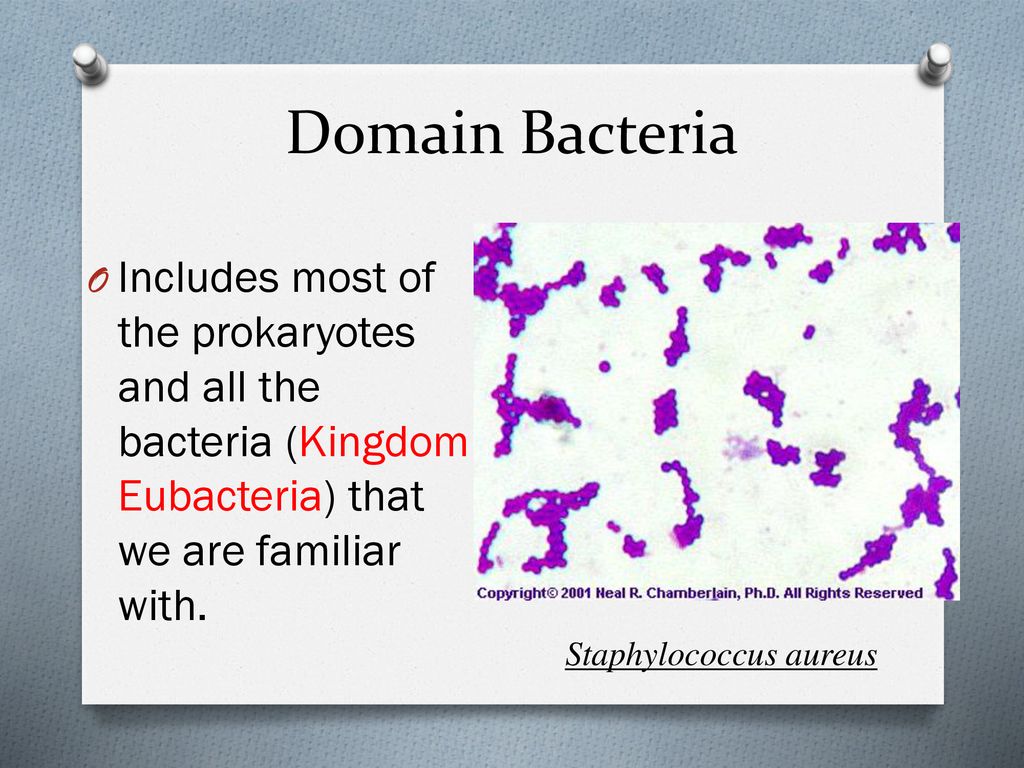 Domain Bacteria

O Includes most of the prokaryotes and all the bacteria (Kingdom Eubacteria) that we are familiar with.

Copyright© 2001 Neal R. Chamberlain, Ph.D. All Rights Reserved

Staphylococcus aureus